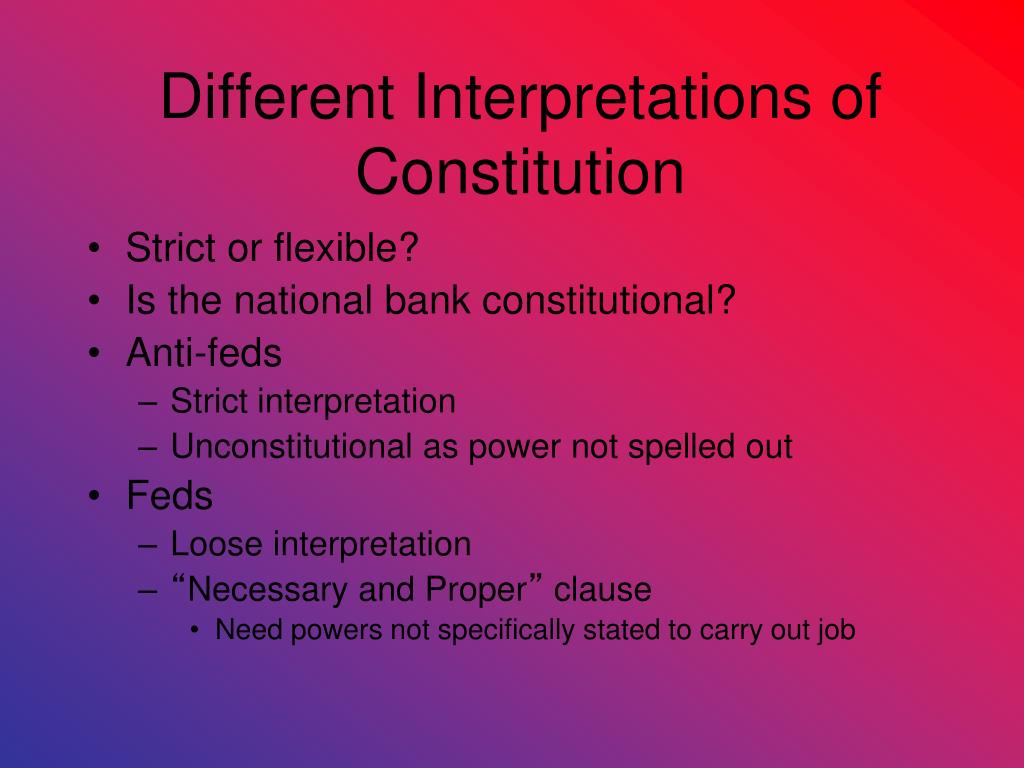 Different Interpretations of Constitution

• Strict or flexible?
• Is the national bank constitutional?
• Anti-feds
– Strict interpretation
– Unconstitutional as power not spelled out
• Feds
– Loose interpretation
– “Necessary and Proper” clause
• Need powers not specifically stated to carry out job